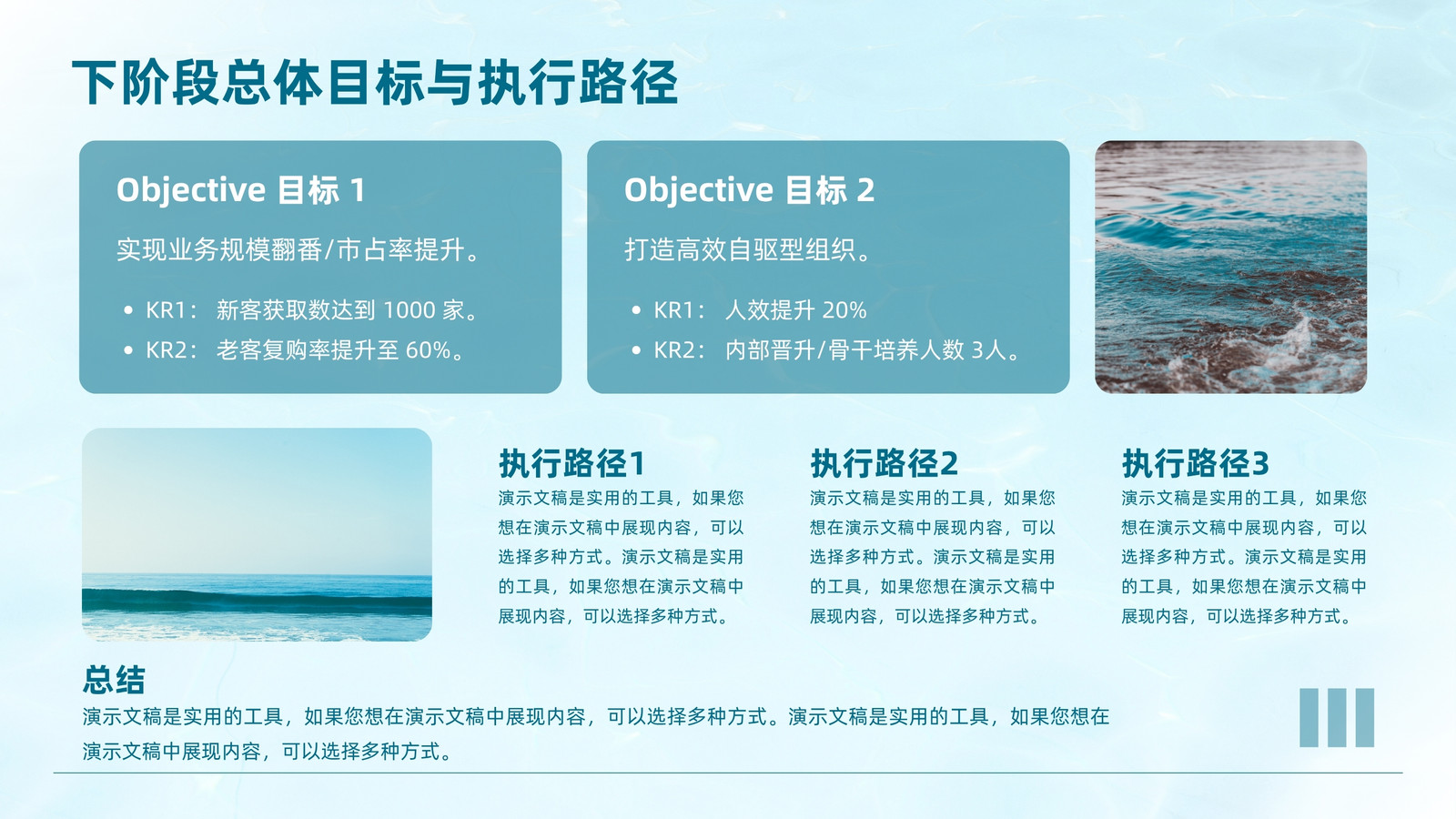 下阶段总体目标与执行路径

Objective 目标 1

实现业务规模翻番/市占率提升。

• KR1： 新客获取数达到 1000 家。
• KR2： 老客复购率提升至 60%。

Objective 目标 2

打造高效自驱型组织。

• KR1： 人效提升 20%
• KR2： 内部晋升/骨干培养人数 3人。

执行路径1

演示文稿是实用的工具，如果您想在演示文稿中展现内容，可以选择多种方式。演示文稿是实用的工具，如果您想在演示文稿中展现内容，可以选择多种方式。

执行路径2

演示文稿是实用的工具，如果您想在演示文稿中展现内容，可以选择多种方式。演示文稿是实用的工具，如果您想在演示文稿中展现内容，可以选择多种方式。

执行路径3

演示文稿是实用的工具，如果您想在演示文稿中展现内容，可以选择多种方式。演示文稿是实用的工具，如果您想在演示文稿中展现内容，可以选择多种方式。

总结

演示文稿是实用的工具，如果您想在演示文稿中展现内容，可以选择多种方式。演示文稿是实用的工具，如果您想在演示文稿中展现内容，可以选择多种方式。